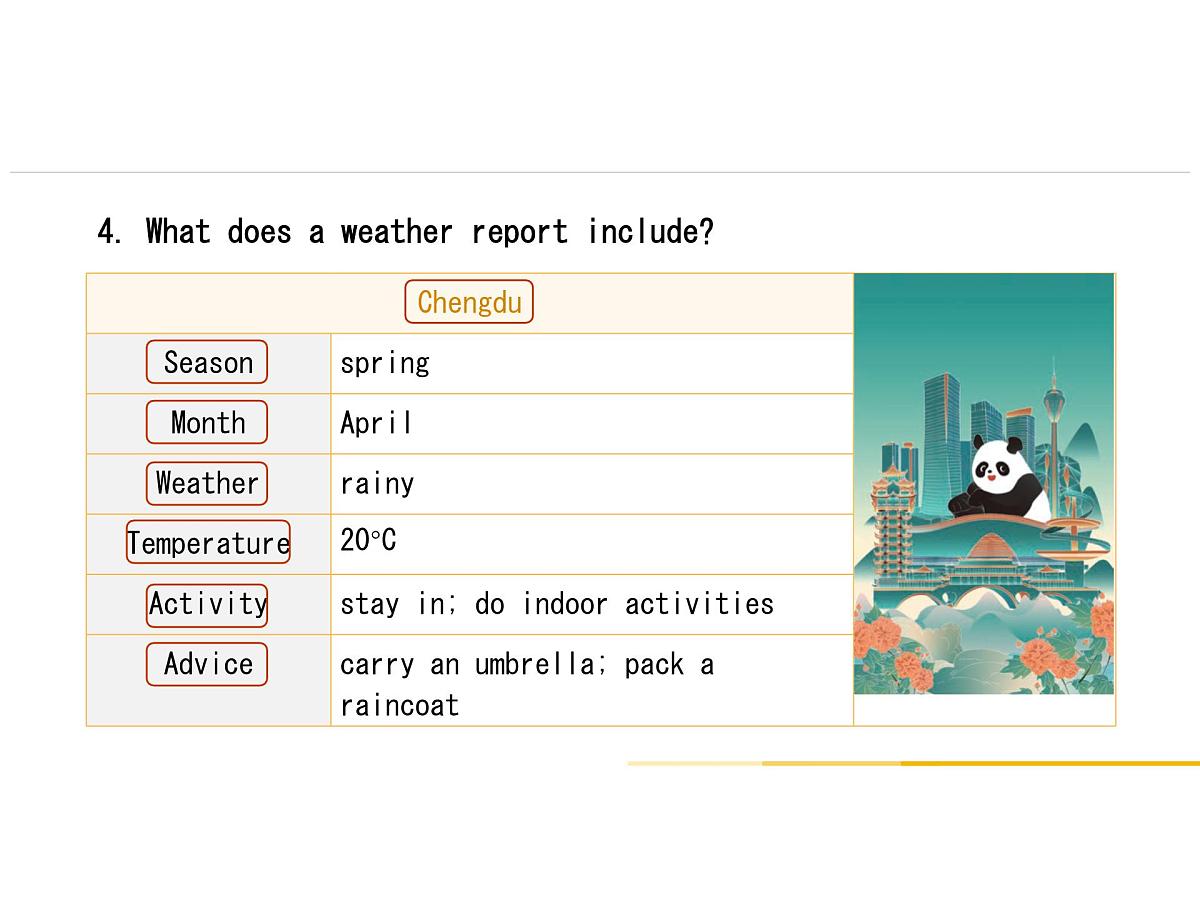 4. What does a weather report include?

| Chengdu | |
|---|---|
| Season | spring |
| Month | April |
| Weather | rainy |
| Temperature | 20°C |
| Activity | stay in; do indoor activities |
| Advice | carry an umbrella; pack a raincoat |